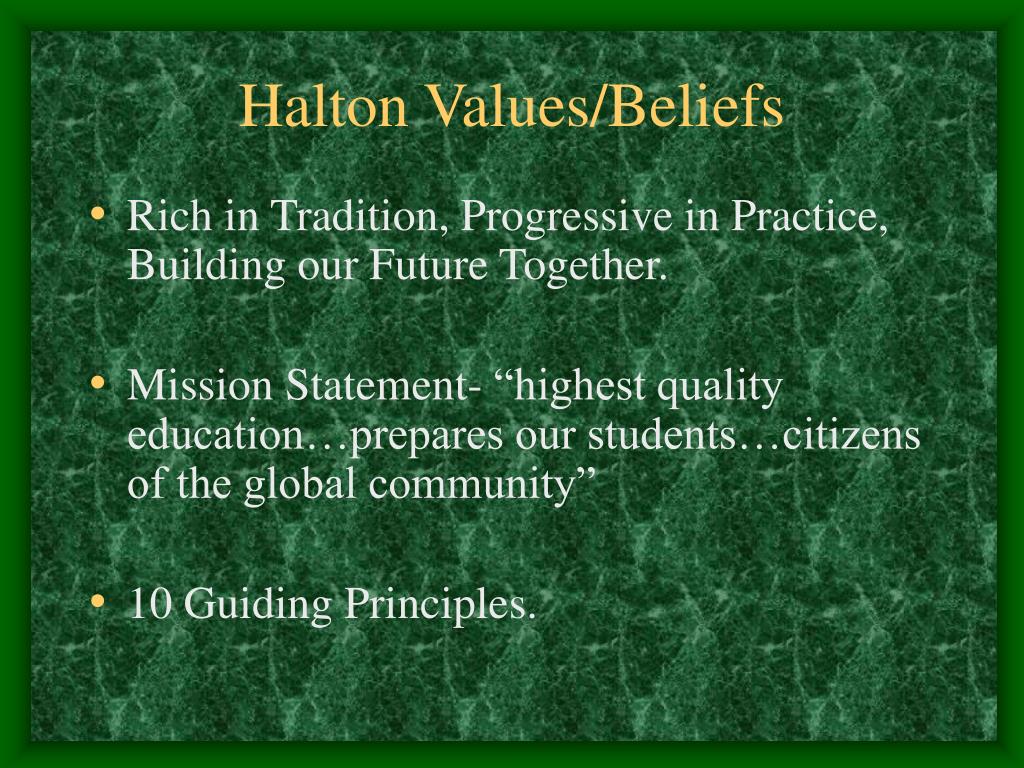 Halton Values/Beliefs

• Rich in Tradition, Progressive in Practice, Building our Future Together.

• Mission Statement- “highest quality education…prepares our students…citizens of the global community”

• 10 Guiding Principles.